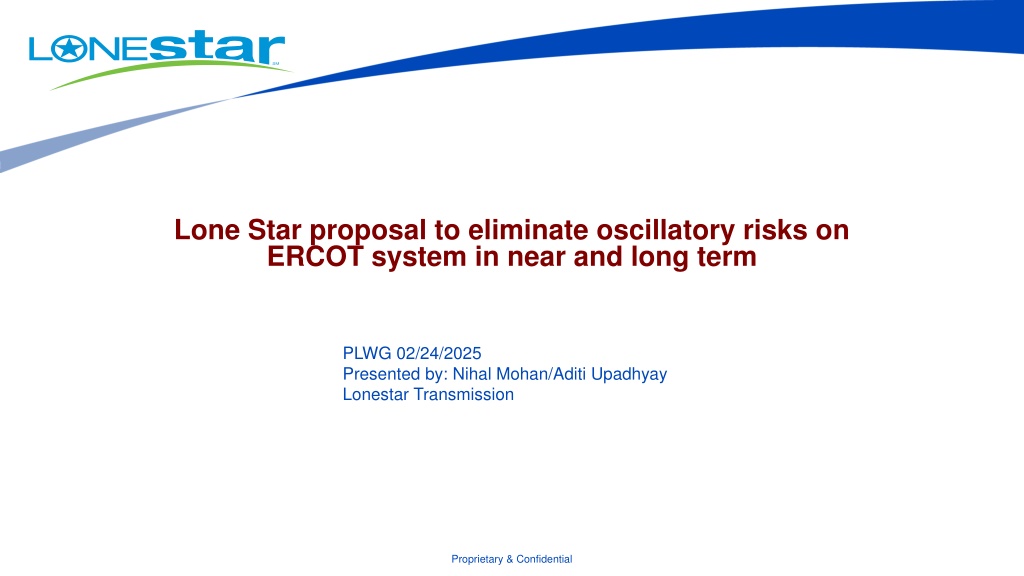 LONEstar

Lone Star proposal to eliminate oscillatory risks on ERCOT system in near and long term

PLWG 02/24/2025
Presented by: Nihal Mohan/Aditi Upadhyay
Lonestar Transmission

Proprietary & Confidential